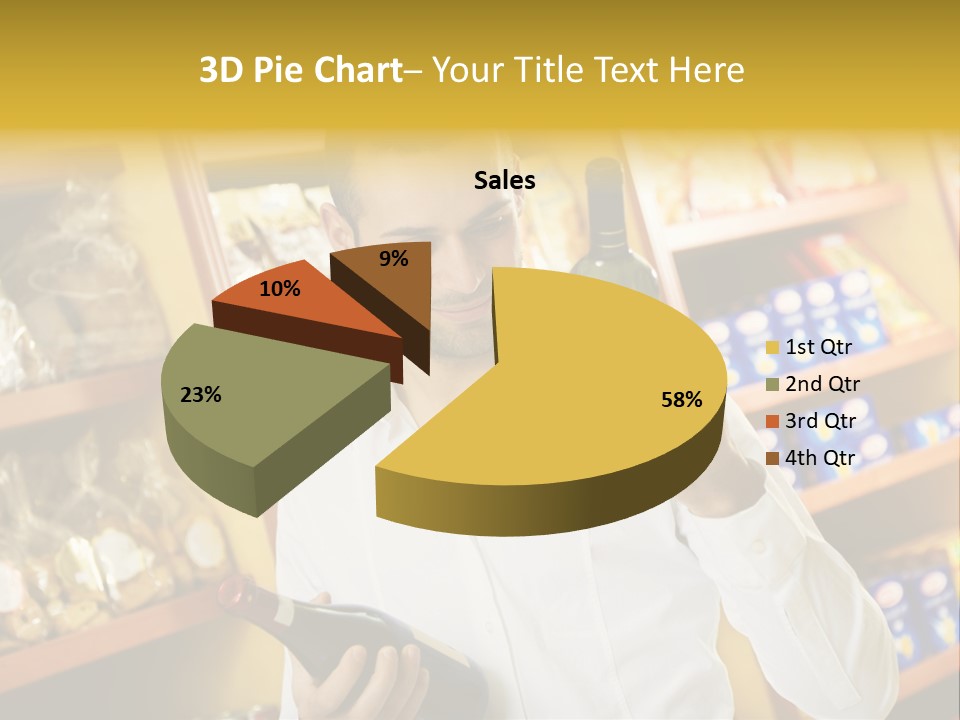 3D Pie Chart– Your Title Text Here

Sales

9%
10%
23%
58%

1st Qtr
2nd Qtr
3rd Qtr
4th Qtr